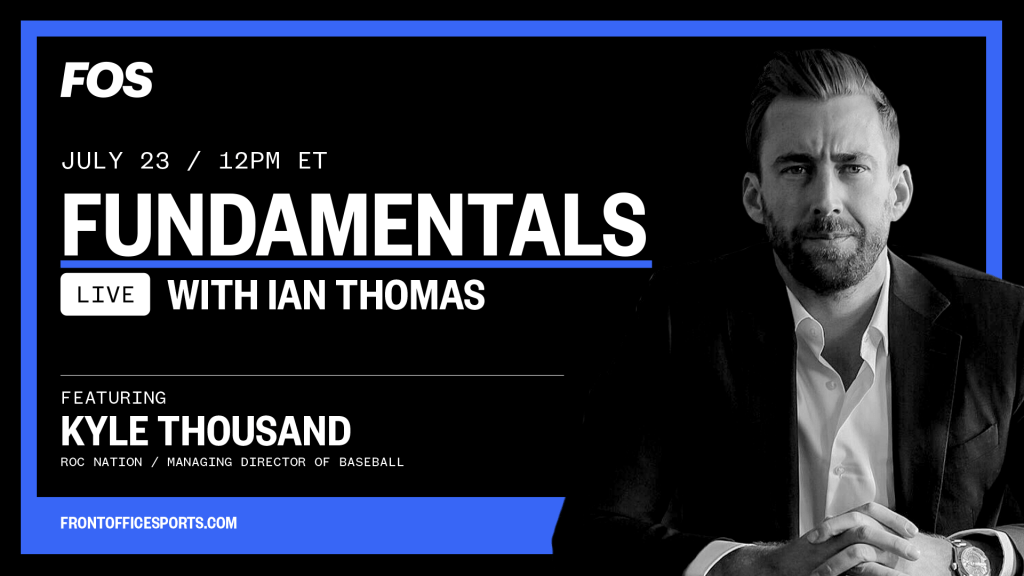 FOS

JULY 23 / 12PM ET

FUNDAMENTALS

LIVE WITH IAN THOMAS

FEATURING

KYLE THOUSAND

ROC NATION / MANAGING DIRECTOR OF BASEBALL

FRONTOFFICESPORTS.COM